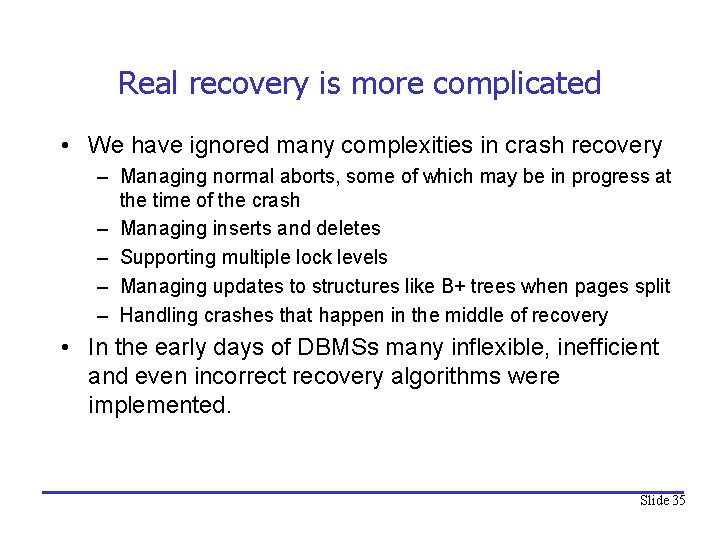 Real recovery is more complicated

• We have ignored many complexities in crash recovery
– Managing normal aborts, some of which may be in progress at the time of the crash
– Managing inserts and deletes
– Supporting multiple lock levels
– Managing updates to structures like B+ trees when pages split
– Handling crashes that happen in the middle of recovery

• In the early days of DBMSs many inflexible, inefficient and even incorrect recovery algorithms were implemented.

Slide 35